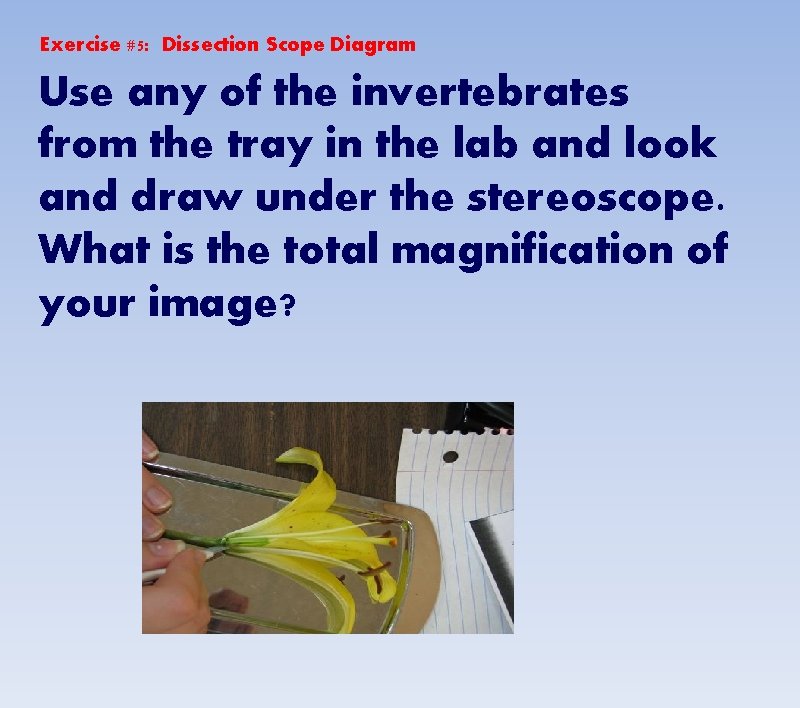 Exercise #5: Dissection Scope Diagram

Use any of the invertebrates from the tray in the lab and look and draw under the stereoscope. What is the total magnification of your image?